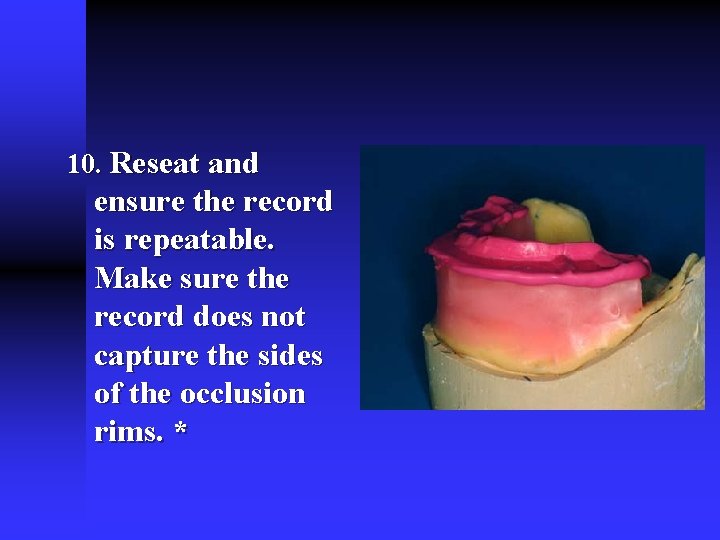 10. Reseat and ensure the record is repeatable. Make sure the record does not capture the sides of the occlusion rims. *